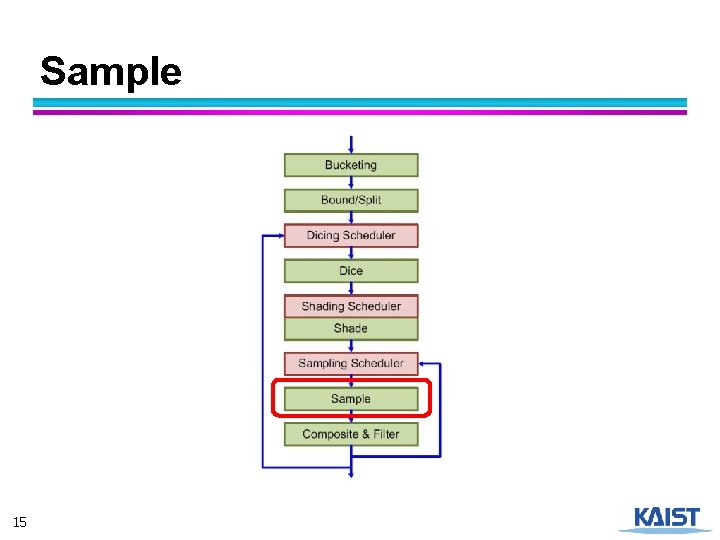 Sample

Bucketing

Bound/Split

Dicing Scheduler

Dice

Shading Scheduler

Shade

Sampling Scheduler

Sample

Composite & Filter

15

KAIST